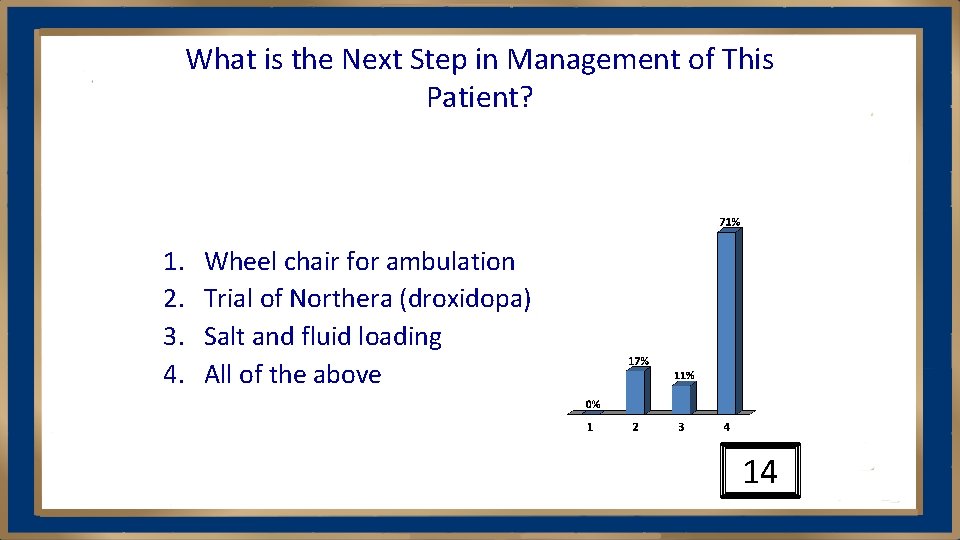 What is the Next Step in Management of This Patient?

1. Wheel chair for ambulation
2. Trial of Northera (droxidopa)
3. Salt and fluid loading
4. All of the above

0%
17%
11%
71%
1
2
3
4

14